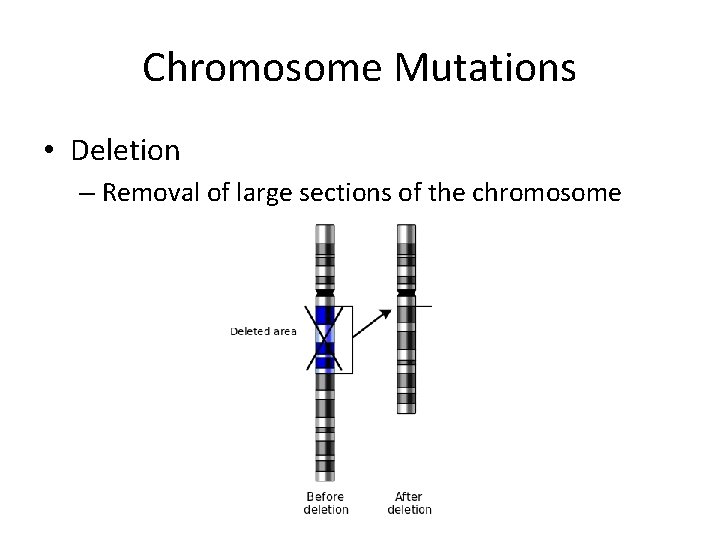 Chromosome Mutations

• Deletion

– Removal of large sections of the chromosome

Deleted area

Before deletion

After deletion